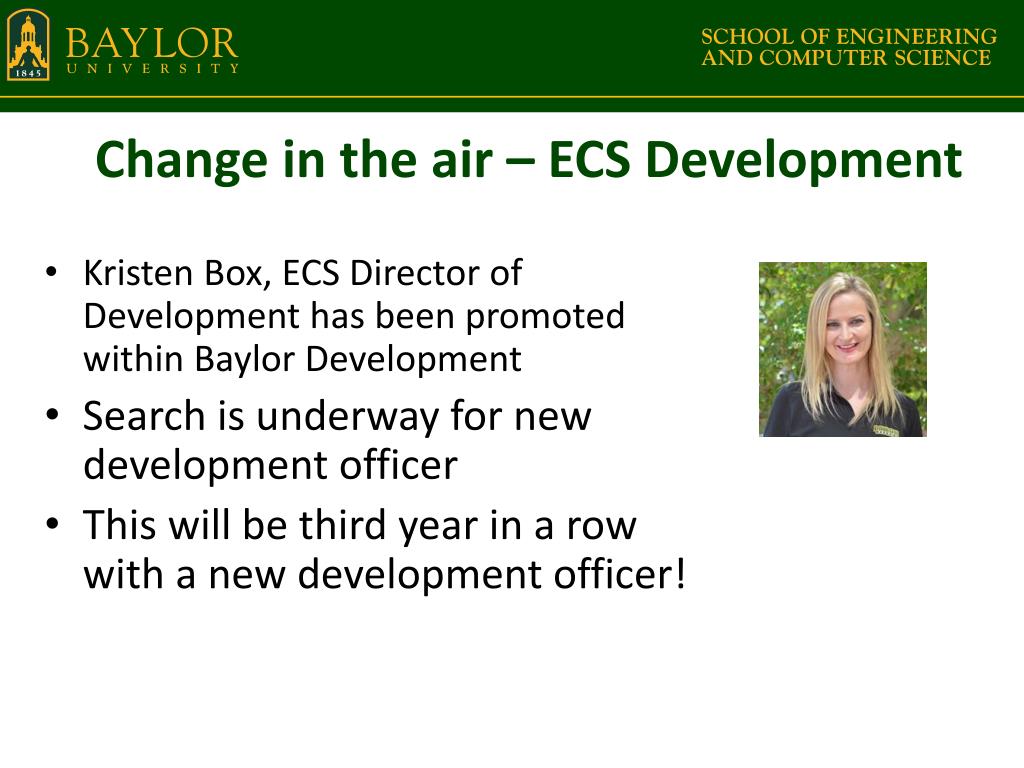 1845
BAYLOR
UNIVERSITY

SCHOOL OF ENGINEERING
AND COMPUTER SCIENCE

Change in the air – ECS Development

• Kristen Box, ECS Director of Development has been promoted within Baylor Development
• Search is underway for new development officer
• This will be third year in a row with a new development officer!